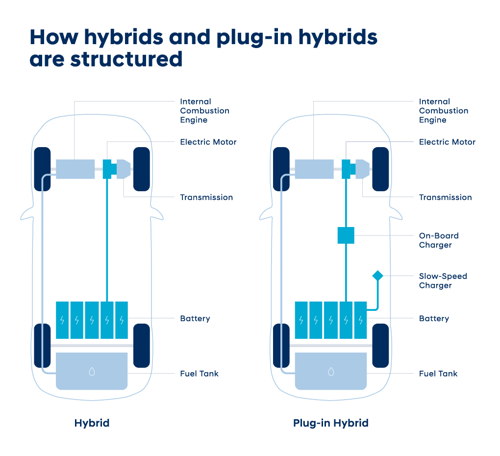 How hybrids and plug-in hybrids are structured

Internal Combustion Engine

Electric Motor

Transmission

Battery

Fuel Tank

Hybrid

Internal Combustion Engine

Electric Motor

Transmission

On-Board Charger

Slow-Speed Charger

Battery

Fuel Tank

Plug-in Hybrid